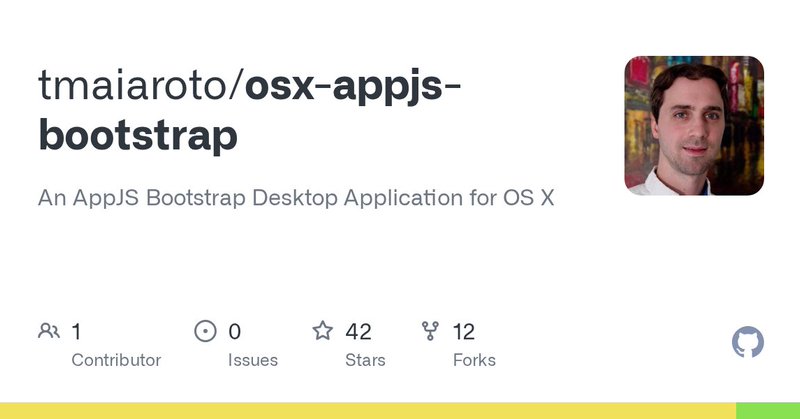 tmaiaroto/osx-appjs-bootstrap

An AppJS Bootstrap Desktop Application for OS X

1
Contributor

0
Issues

42
Stars

12
Forks